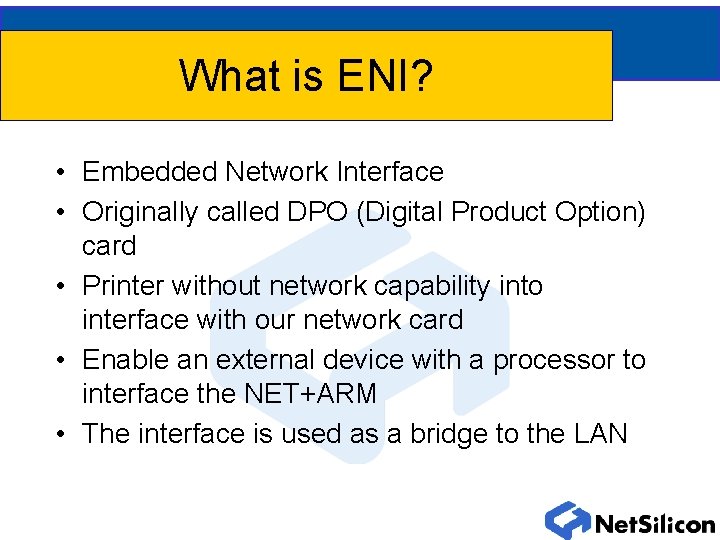 What is ENI?

• Embedded Network Interface
• Originally called DPO (Digital Product Option) card
• Printer without network capability into interface with our network card
• Enable an external device with a processor to interface the NET+ARM
• The interface is used as a bridge to the LAN

NetSilicon